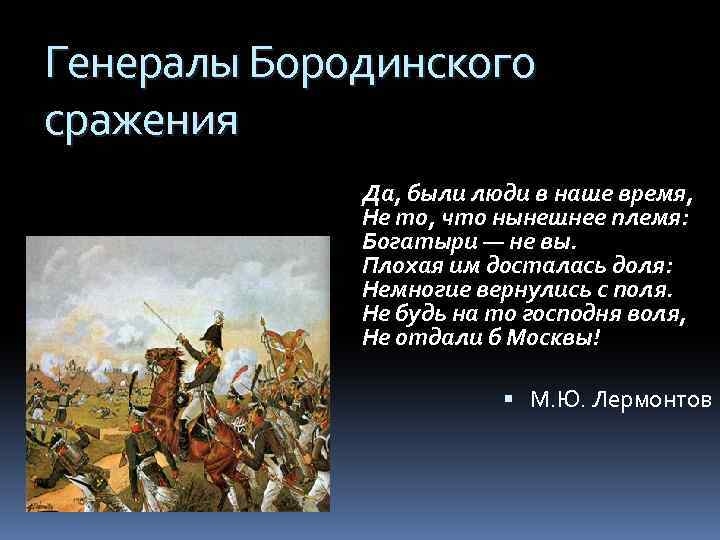 Генералы Бородинского сражения

Да, были люди в наше время,
Не то, что нынешнее племя:
Богатыри — не вы.
Плохая им досталась доля:
Немногие вернулись с поля.
Не будь на то господня воля,
Не отдали б Москвы!

▪ М.Ю. Лермонтов